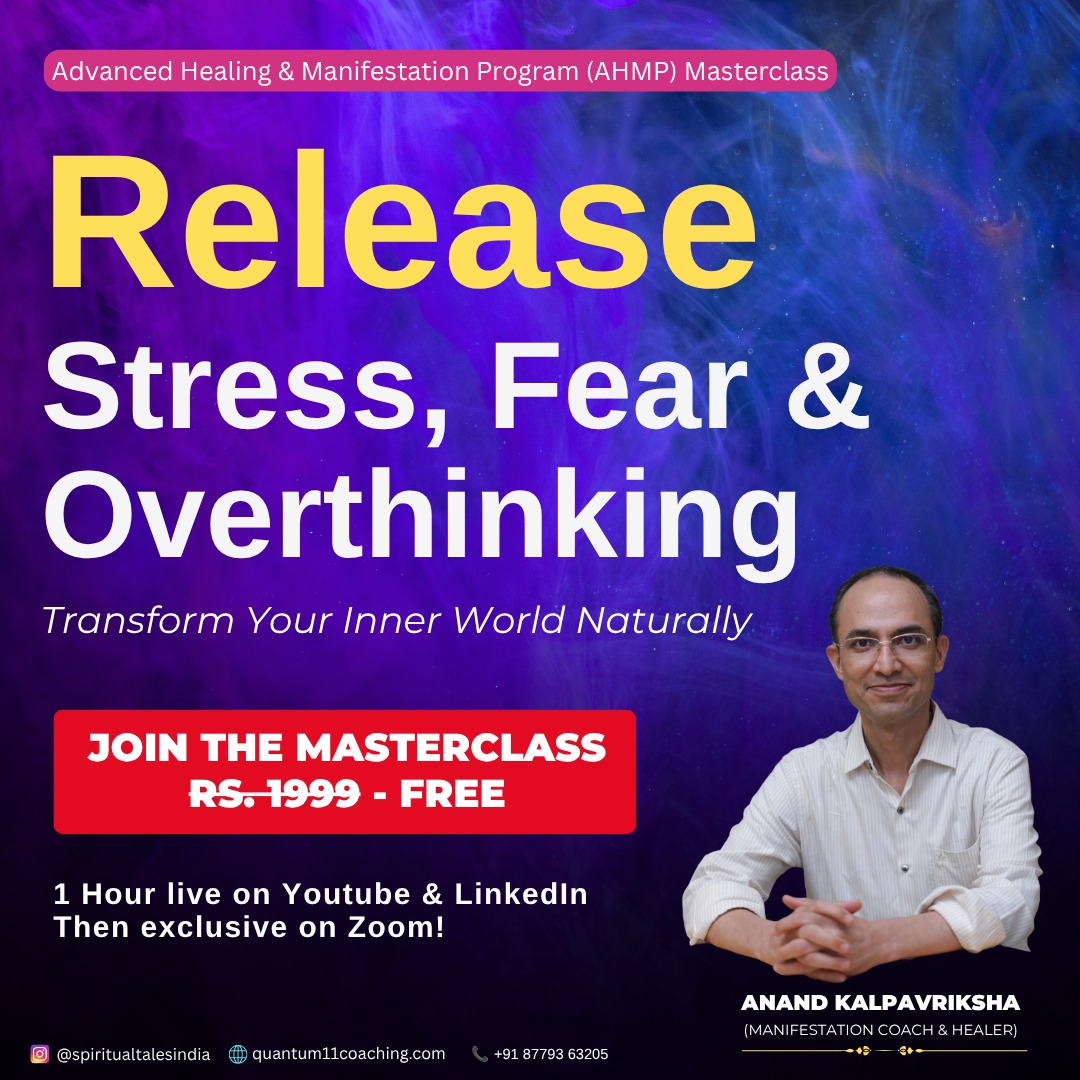 Advanced Healing & Manifestation Program (AHMP) Masterclass

Release

Stress, Fear & Overthinking

Transform Your Inner World Naturally

JOIN THE MASTERCLASS
RS. 1999 - FREE

1 Hour live on Youtube & LinkedIn
Then exclusive on Zoom!

ANAND KALPAVRIKSHA
(MANIFESTATION COACH & HEALER)

@spiritualtalesindia quantum11coaching.com +91 87793 63205